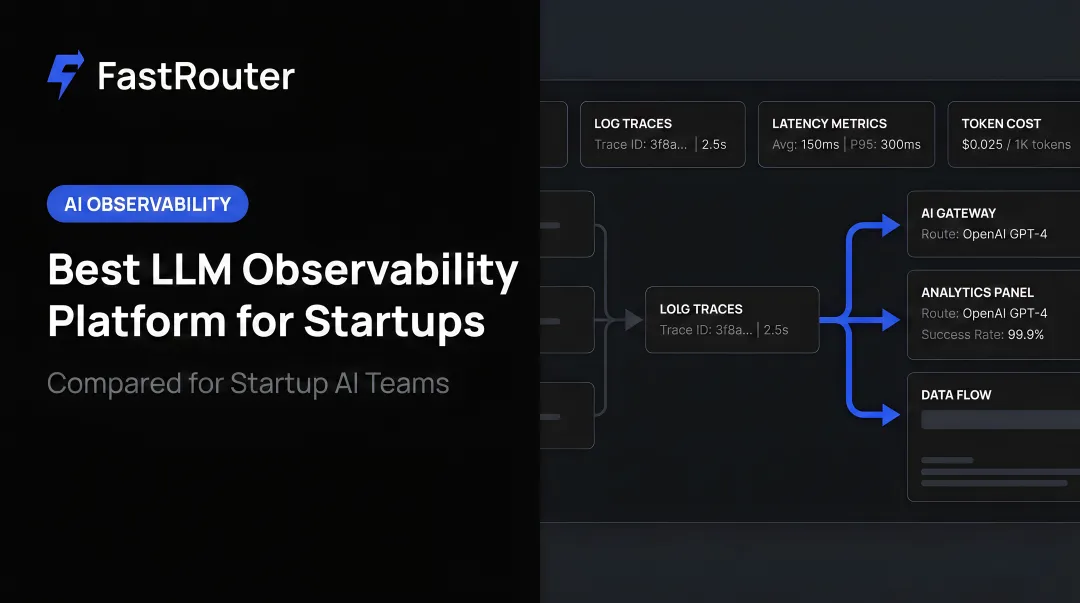 FastRouter

AI OBSERVABILITY

Best LLM Observability Platform for Startups

Compared for Startup AI Teams

LOG TRACES
Trace ID: 3f8a... | 2.5s

LATENCY METRICS
Avg: 150ms | P95: 300ms

TOKEN COST
$0.025 / 1K tokens

LOLG TRACES
Trace ID: 3f8a... | 2.5s

AI GATEWAY
Route: OpenAI GPT-4

ANALYTICS PANEL
Route: OpenAI GPT-4
Success Rate: 99.9%

DATA FLOW